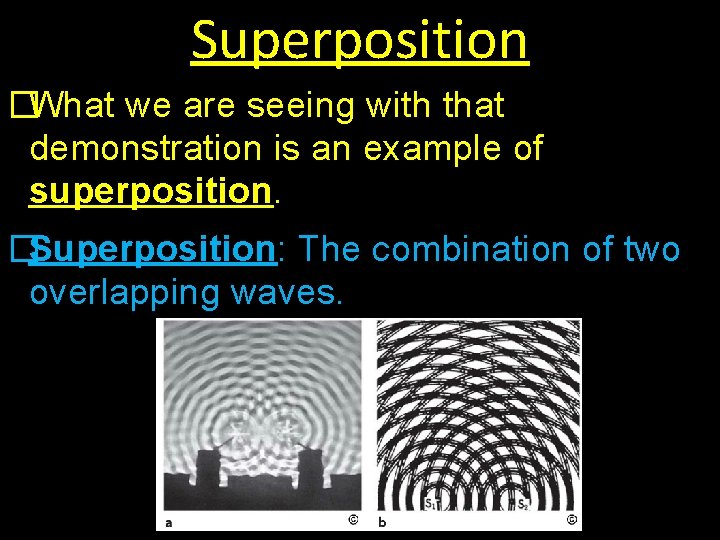 Superposition

�What we are seeing with that demonstration is an example of superposition.

�Superposition: The combination of two overlapping waves.

a ©

$S_1$ $S_2$

b ©